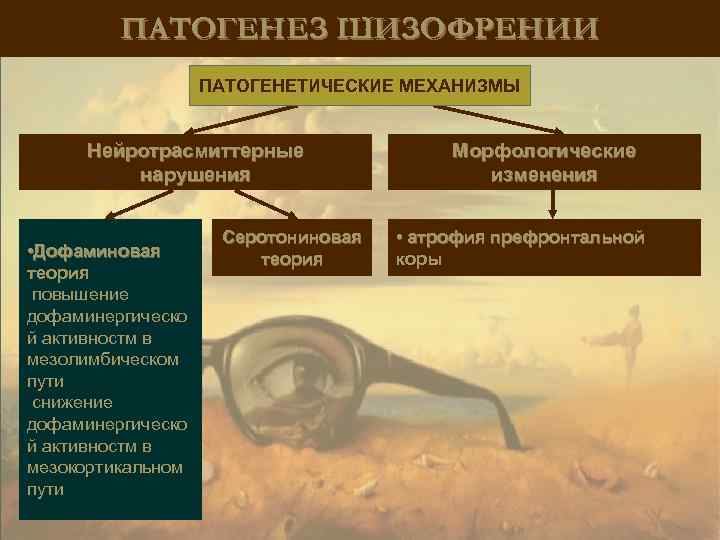 ПАТОГЕНЕЗ ШИЗОФРЕНИИ

ПАТОГЕНЕТИЧЕСКИЕ МЕХАНИЗМЫ

Нейротрасмиттерные нарушения

Морфологические изменения

•Дофаминовая теория
повышение дофаминергической активностм в мезолимбическом пути
снижение дофаминергической активностм в мезокортикальном пути

Серотониновая теория

• атрофия префронтальной коры